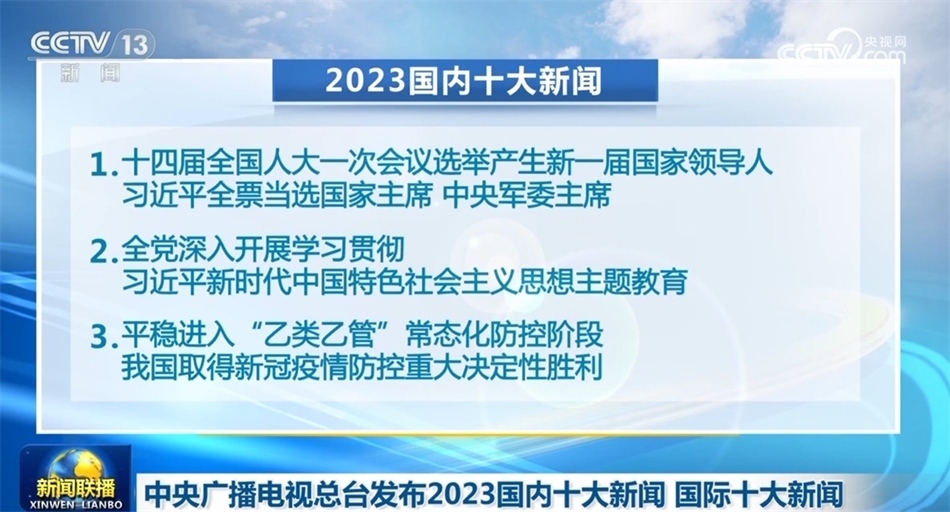 CCTV 13
新闻

CCTV 央视网
.com

2023国内十大新闻

1. 十四届全国人大一次会议选举产生新一届国家领导人
习近平全票当选国家主席 中央军委主席

2. 全党深入开展学习贯彻
习近平新时代中国特色社会主义思想主题教育

3. 平稳进入“乙类乙管”常态化防控阶段
我国取得新冠疫情防控重大决定性胜利

新闻联播
XINWEN LIANBO

中央广播电视总台发布2023国内十大新闻 国际十大新闻